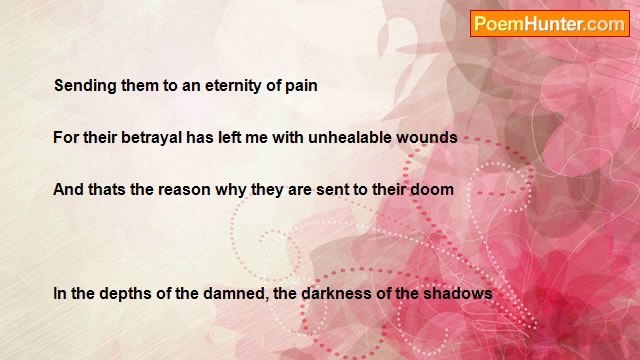 PoemHunter.com

Sending them to an eternity of pain

For their betrayal has left me with unhealable wounds

And thats the reason why they are sent to their doom

In the depths of the damned, the darkness of the shadows